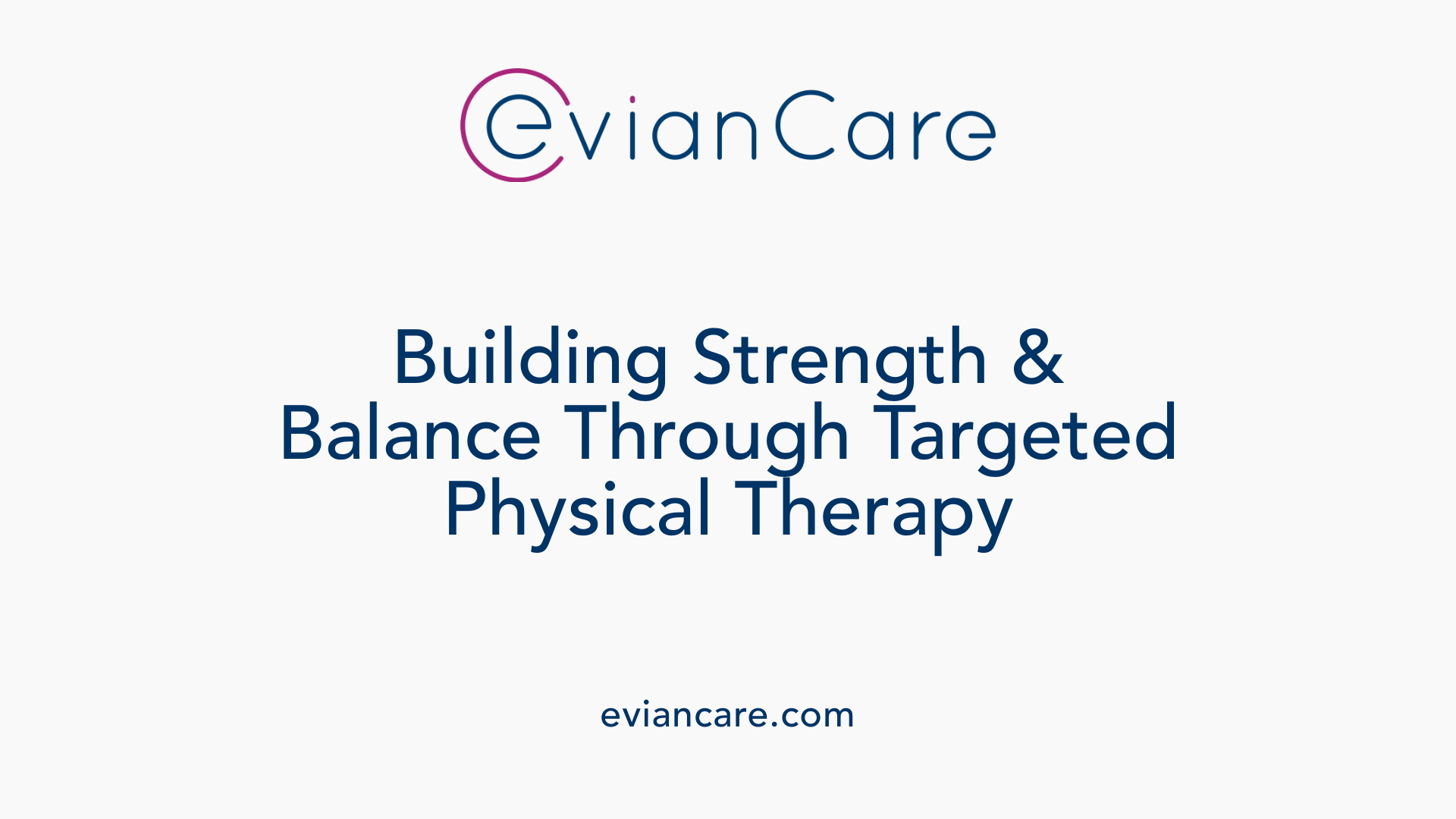 evianCare

Building Strength & Balance Through Targeted Physical Therapy

eviancare.com